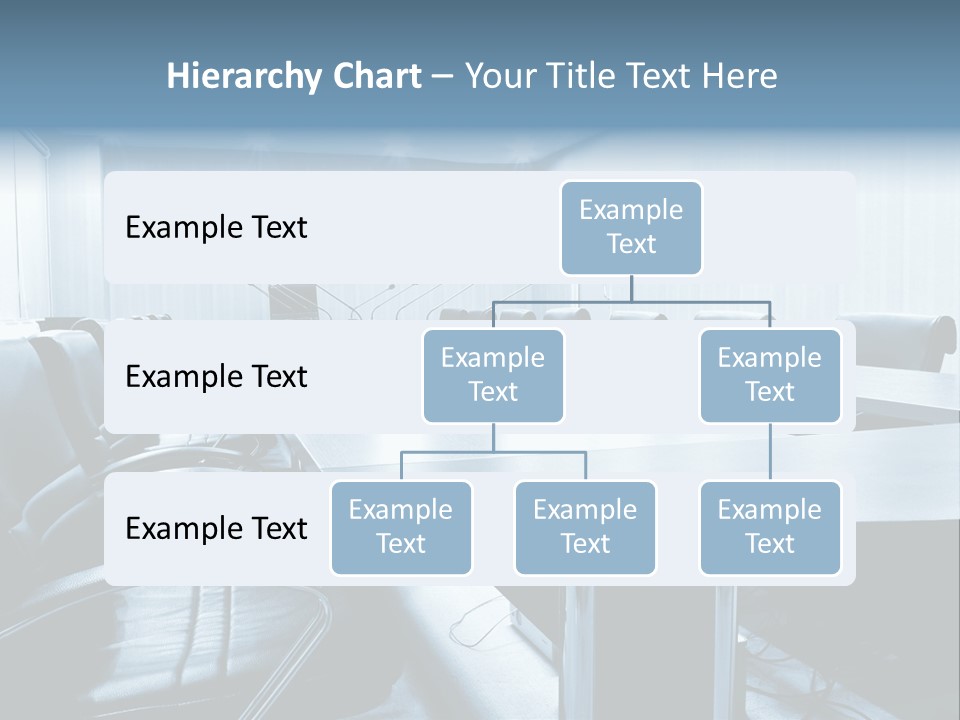 Hierarchy Chart – Your Title Text Here

Example Text

Example Text

Example Text

Example Text

Example Text

Example Text

Example Text

Example Text

Example Text